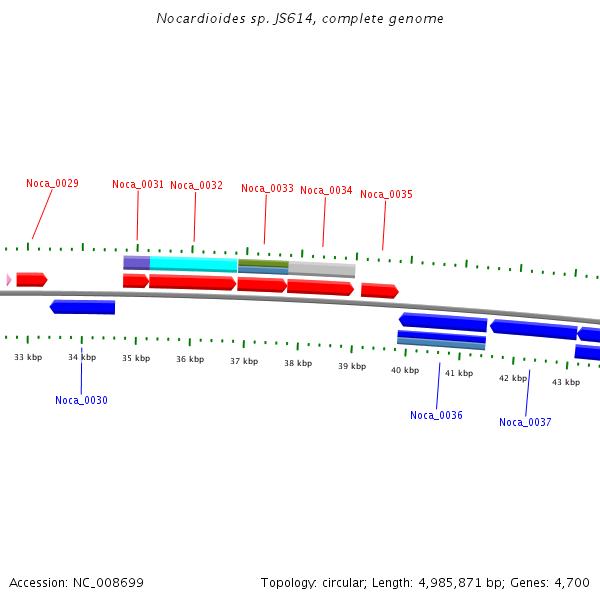 Nocardioides sp. JS614, complete genome

Noca_0029
Noca_0031
Noca_0032
Noca_0033
Noca_0034
Noca_0035

33 kbp
34 kbp
35 kbp
36 kbp
37 kbp
38 kbp
39 kbp
40 kbp
41 kbp
42 kbp
43 kbp

Noca_0030
Noca_0036
Noca_0037

Accession: NC_008699
Topology: circular; Length: 4,985,871 bp; Genes: 4,700